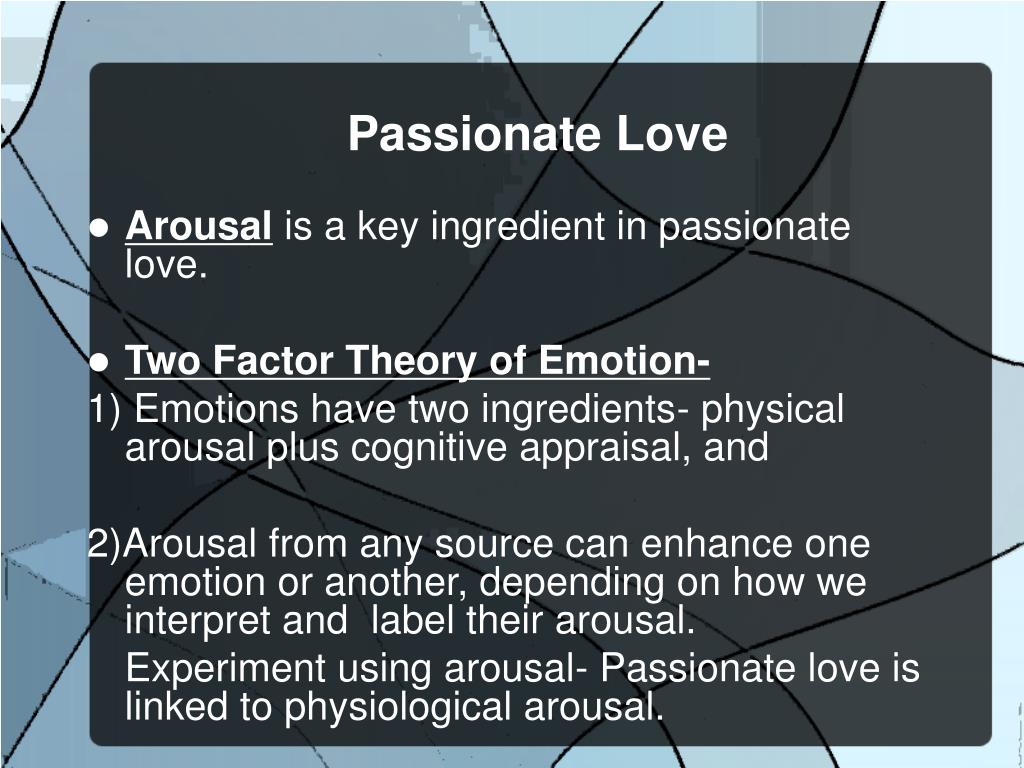 Passionate Love

● Arousal is a key ingredient in passionate love.

● Two Factor Theory of Emotion-
1) Emotions have two ingredients- physical arousal plus cognitive appraisal, and

2)Arousal from any source can enhance one emotion or another, depending on how we interpret and label their arousal.
Experiment using arousal- Passionate love is linked to physiological arousal.